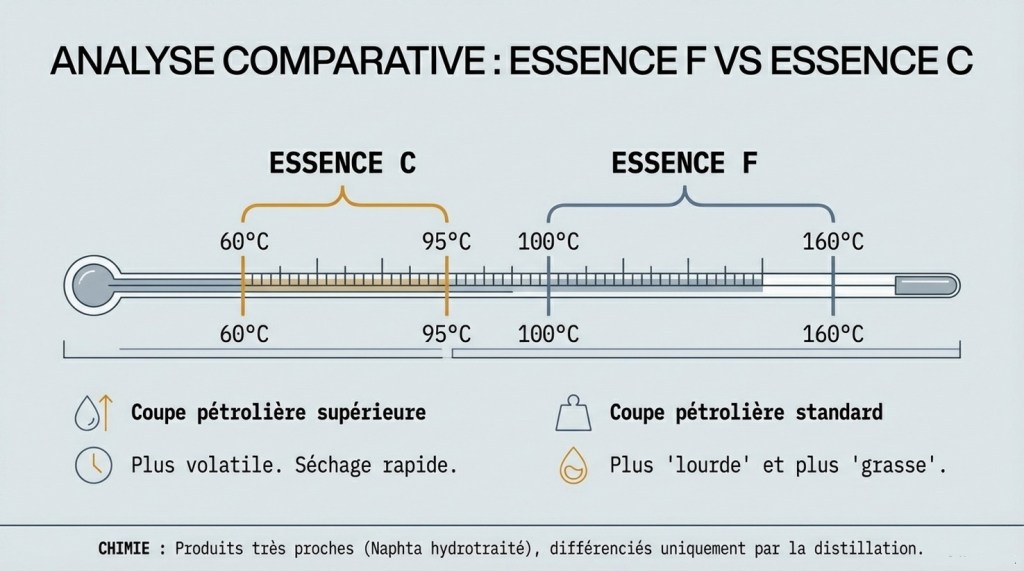 ANALYSE COMPARATIVE : ESSENCE F VS ESSENCE C

ESSENCE C

ESSENCE F

60°C

95°C

100°C

160°C

60°C

95°C

100°C

160°C

Coupe pétrolière supérieure

Plus volatile. Séchage rapide.

Coupe pétrolière standard

Plus 'lourde' et plus 'grasse'.

CHIMIE : Produits très proches (Naphta hydrotraité), différenciés uniquement par la distillation.